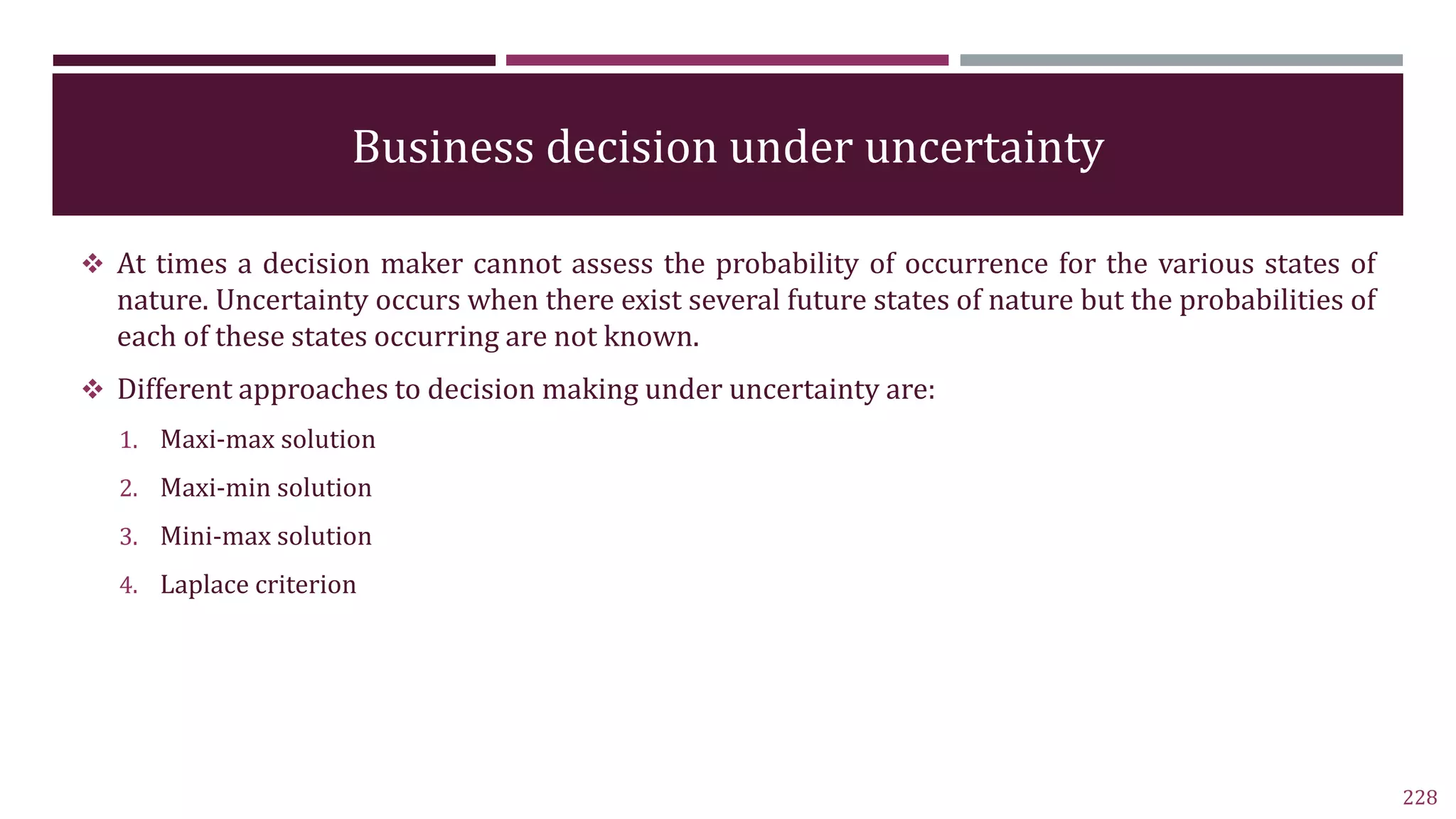 Business decision under uncertainty

❖ At times a decision maker cannot assess the probability of occurrence for the various states of nature. Uncertainty occurs when there exist several future states of nature but the probabilities of each of these states occurring are not known.

❖ Different approaches to decision making under uncertainty are:

1. Maxi-max solution
2. Maxi-min solution
3. Mini-max solution
4. Laplace criterion

228